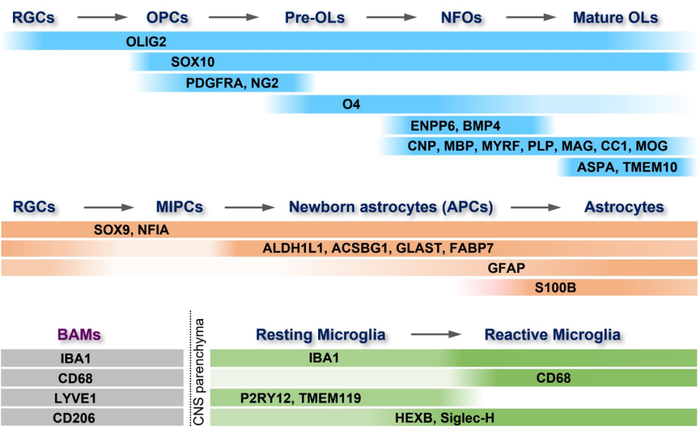 RGCs → OPCs → Pre-OLs → NFOs → Mature OLs

OLIG2

SOX10

PDGFRA, NG2

O4

ENPP6, BMP4

CNP, MBP, MYRF, PLP, MAG, CC1, MOG

ASPA, TMEM10

RGCs → MIPCs → Newborn astrocytes (APCs) → Astrocytes

SOX9, NFIA

ALDH1L1, ACSBG1, GLAST, FABP7

GFAP

S100B

BAMs

IBA1

CD68

LYVE1

CD206

CNS parenchyma

Resting Microglia → Reactive Microglia

IBA1

CD68

P2RY12, TMEM119

HEXB, Siglec-H